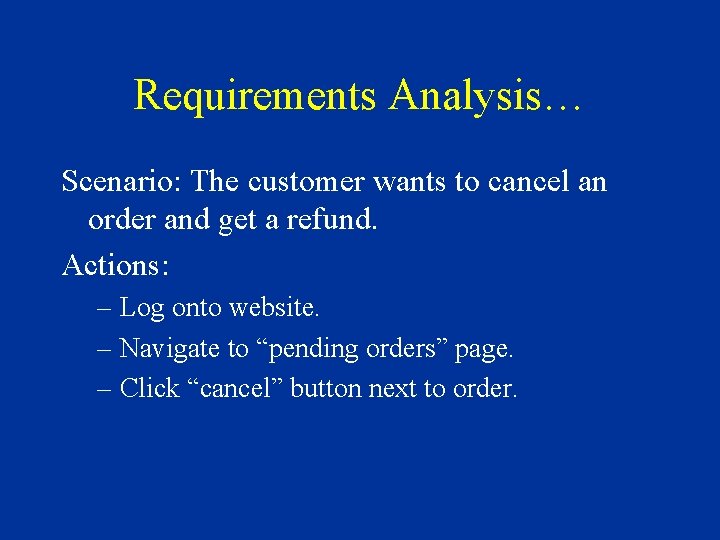 Requirements Analysis…

Scenario: The customer wants to cancel an order and get a refund.

Actions:

– Log onto website.

– Navigate to “pending orders” page.

– Click “cancel” button next to order.